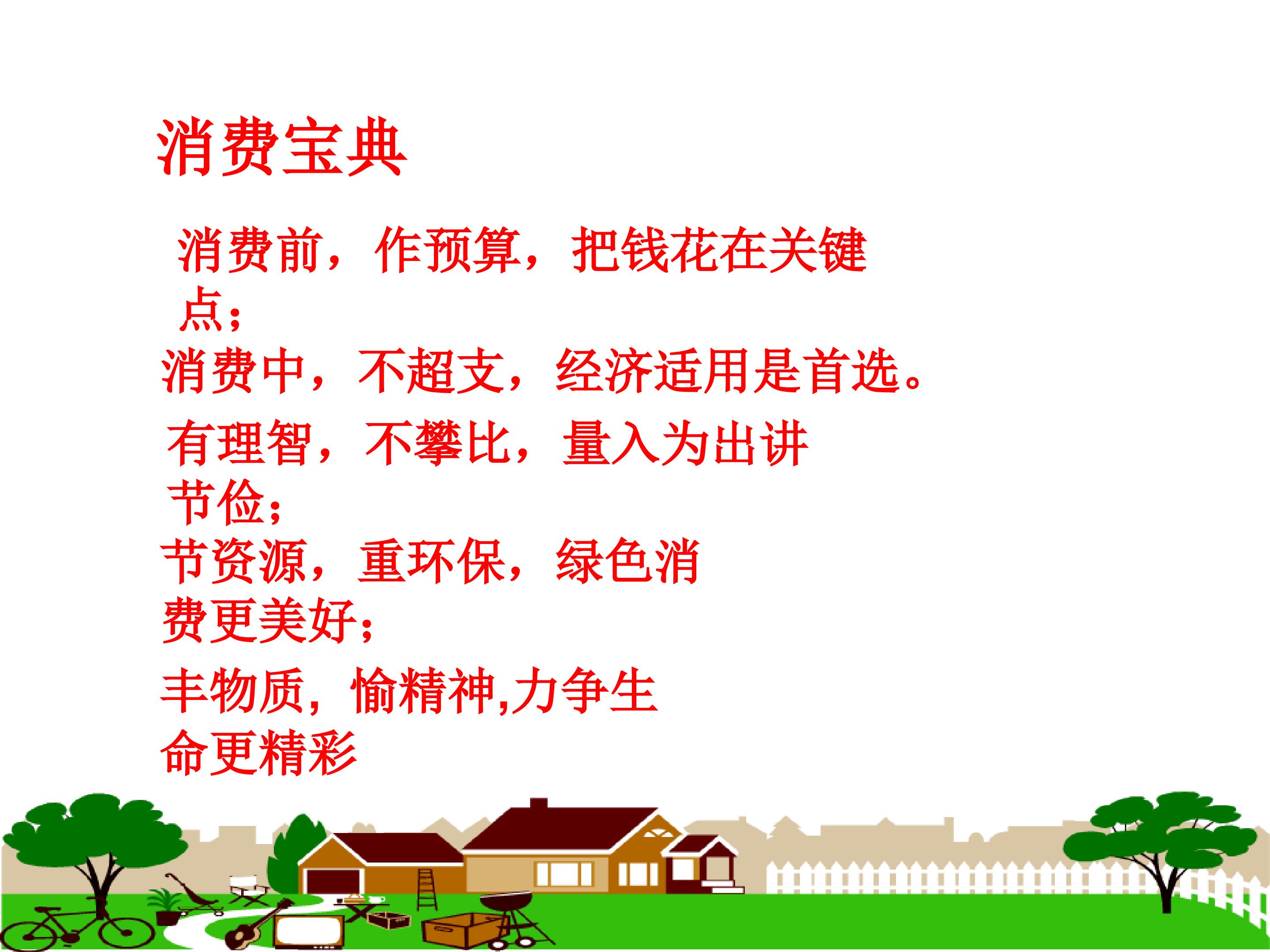 消费宝典

消费前，作预算，把钱花在关键点；

消费中，不超支，经济适用是首选。

有理智，不攀比，量入为出讲节俭；

节资源，重环保，绿色消费更美好；

丰物质，愉精神,力争生命更精彩